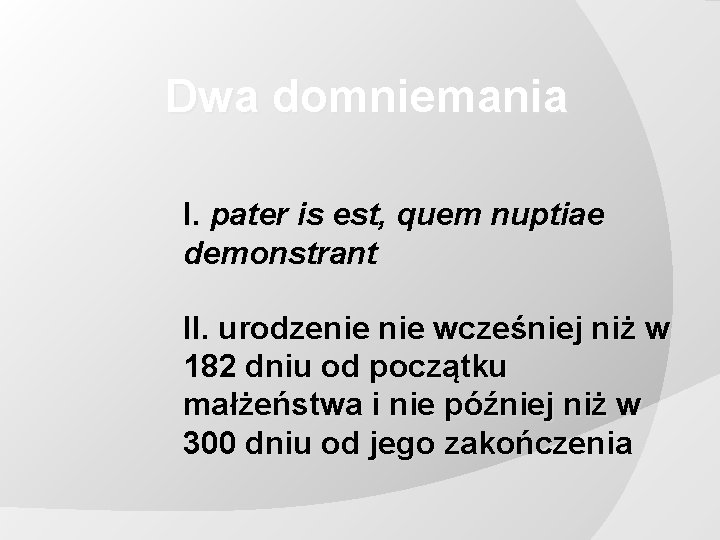 Dwa domniemania

I. pater is est, quem nuptiae demonstrant

II. urodzenie nie wcześniej niż w 182 dniu od początku małżeństwa i nie później niż w 300 dniu od jego zakończenia